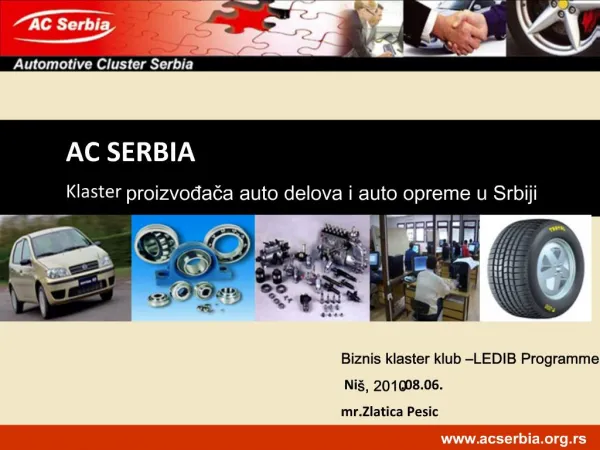 AC Serbia

Automotive Cluster Serbia

AC SERBIA

Klaster proizvođača auto delova i auto opreme u Srbiji

Biznis klaster klub –LEDIB Programme

Niš, 2010 08.06.

mr.Zlatica Pesic

www.acserbia.org.rs